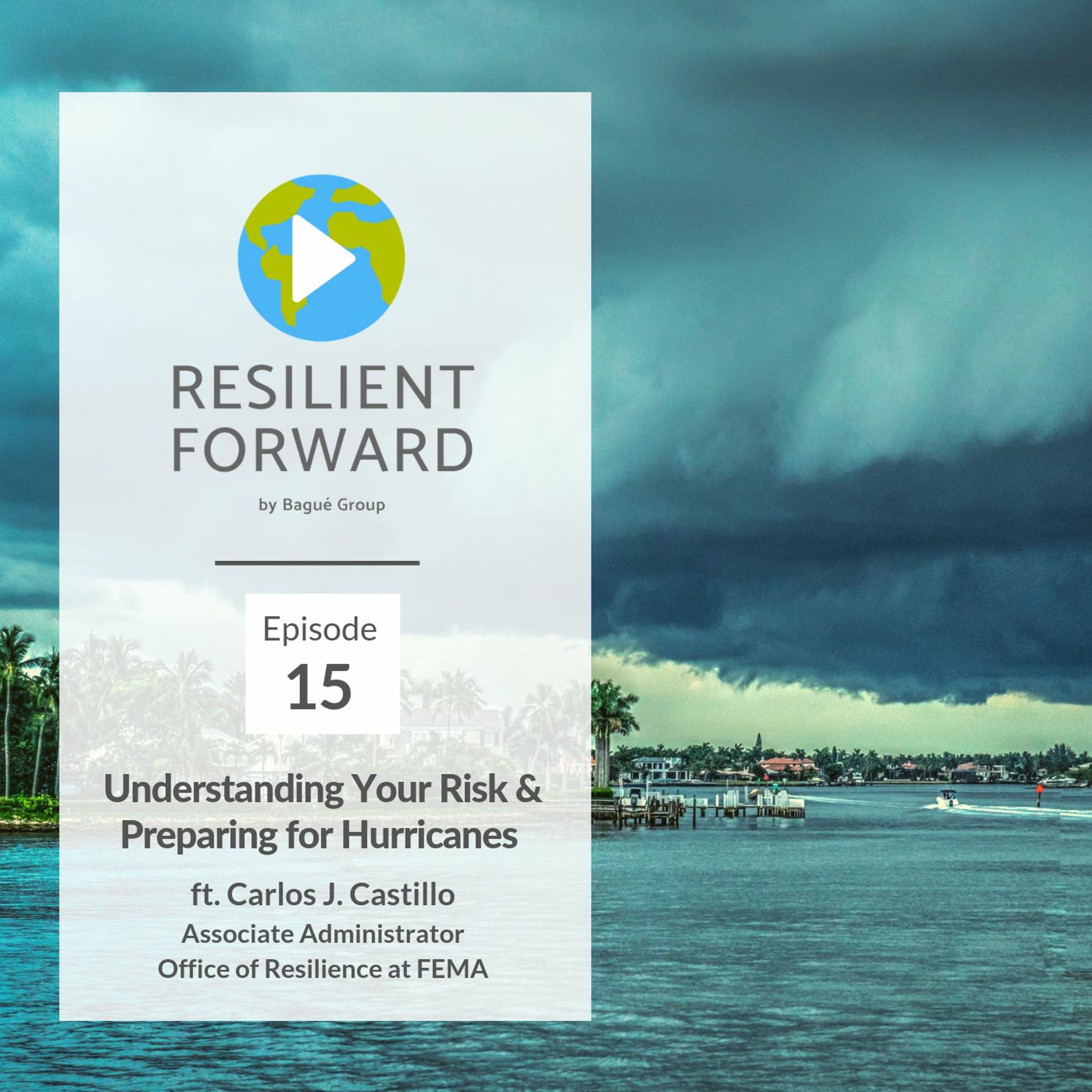 RESILIENT FORWARD

by Bagué Group

Episode
15

Understanding Your Risk & Preparing for Hurricanes

ft. Carlos J. Castillo
Associate Administrator
Office of Resilience at FEMA